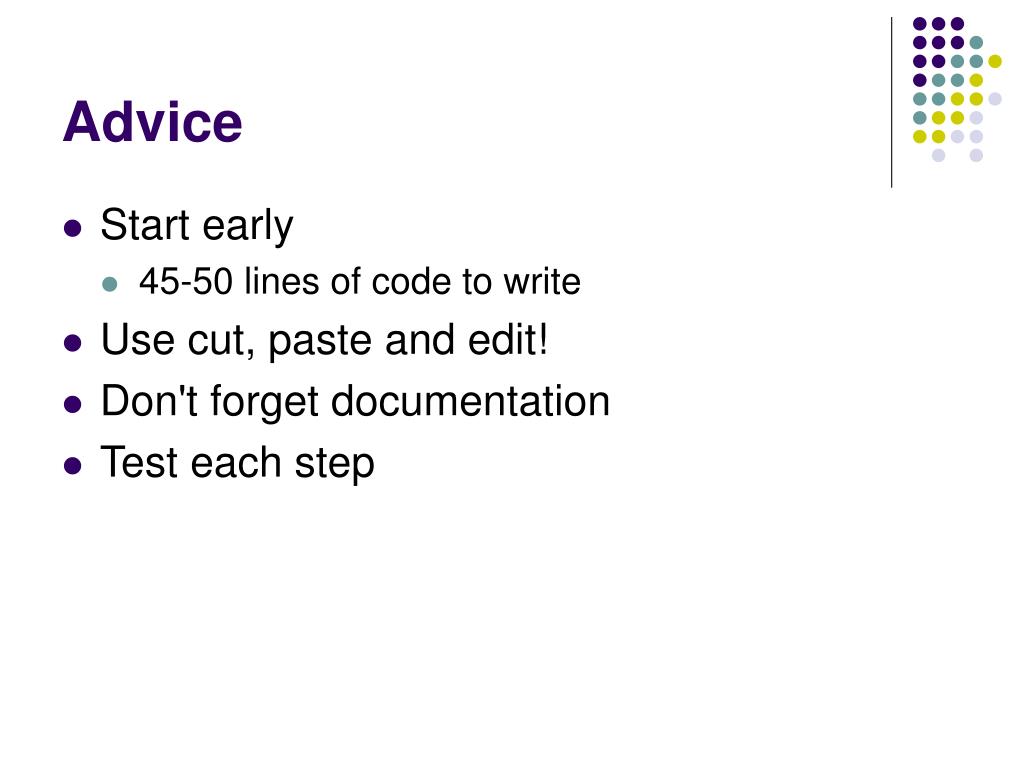 Advice

- Start early
  - 45-50 lines of code to write
- Use cut, paste and edit!
- Don't forget documentation
- Test each step